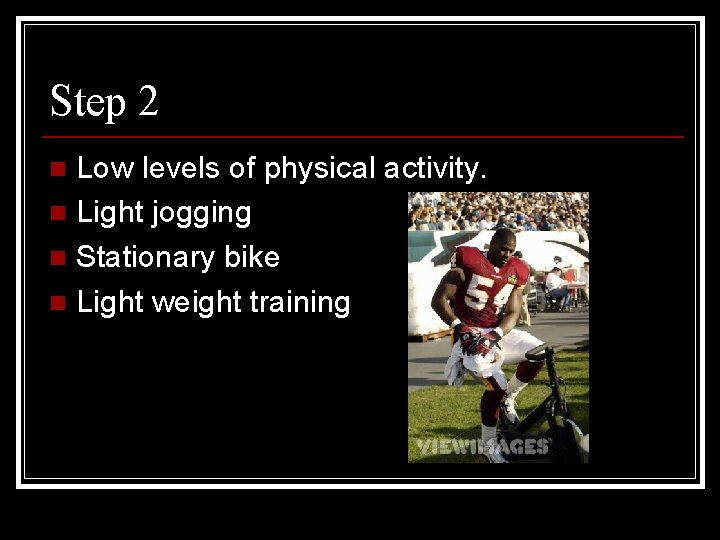 Step 2

Low levels of physical activity.
Light jogging
Stationary bike
Light weight training

54

VIEWIMAGES